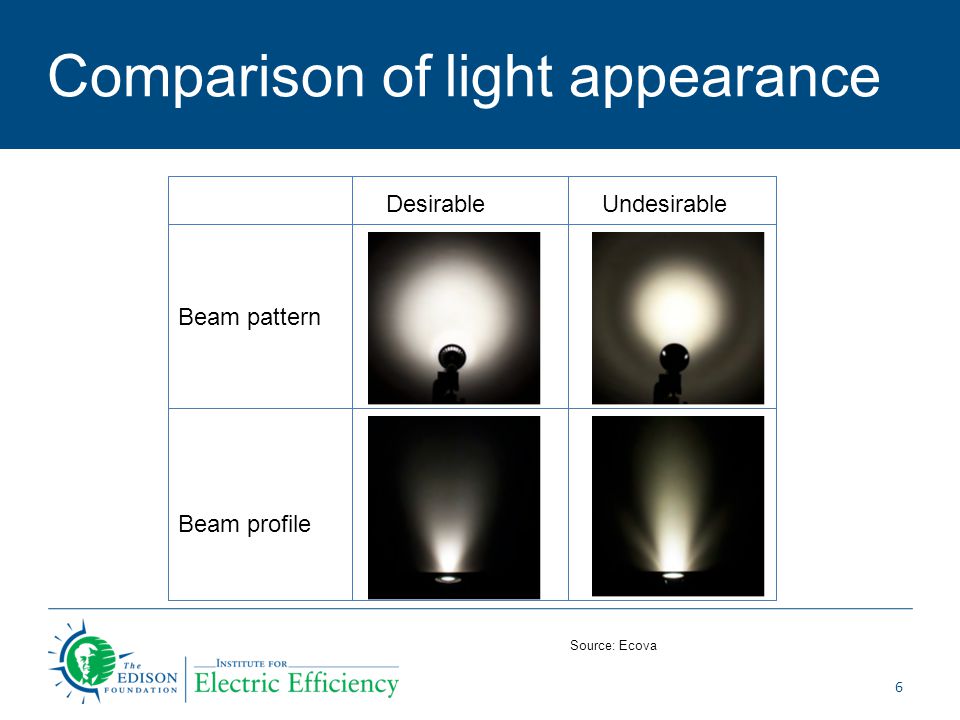 Comparison of light appearance

| | Desirable | Undesirable |
|---|---|---|
| Beam pattern | | |
| Beam profile | | |

Source: Ecova

The EDISON FOUNDATION

INSTITUTE FOR Electric Efficiency

6